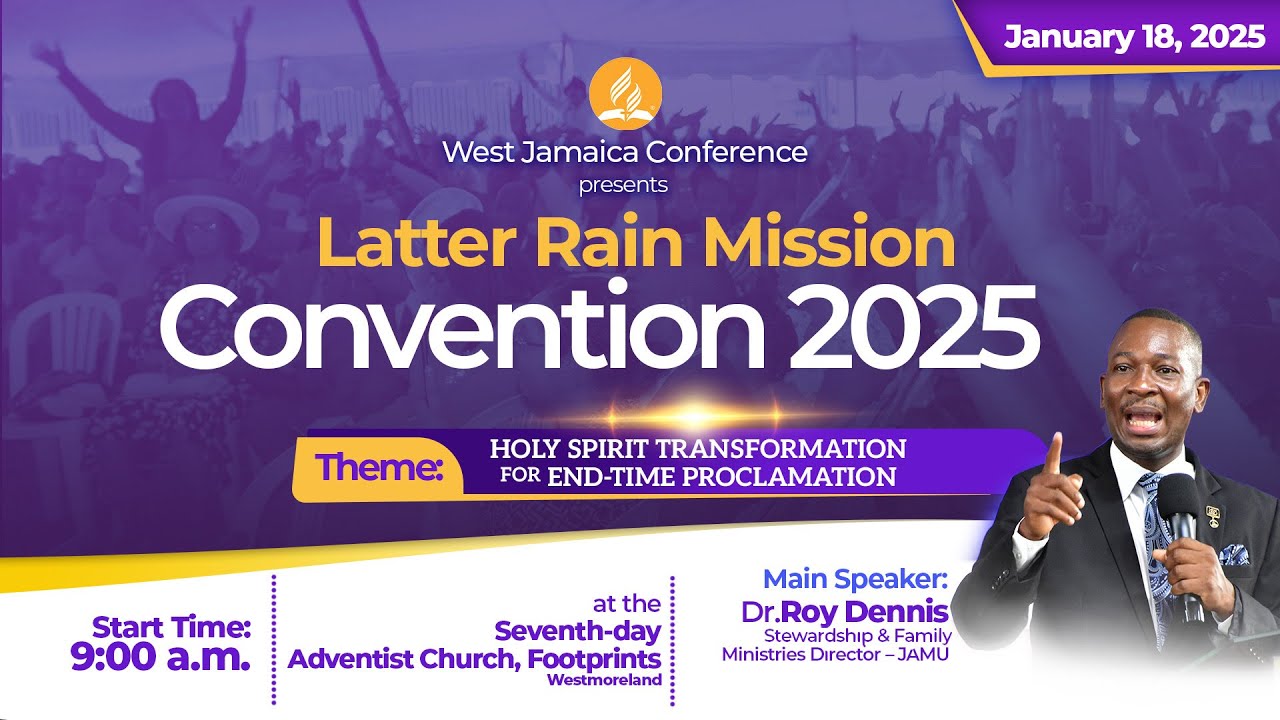 January 18, 2025

West Jamaica Conference
presents

Latter Rain Mission
Convention 2025

Theme: HOLY SPIRIT TRANSFORMATION FOR END-TIME PROCLAMATION

Start Time:
9:00 a.m.

at the
Seventh-day
Adventist Church, Footprints
Westmoreland

Main Speaker:
Dr.Roy Dennis
Stewardship & Family
Ministries Director – JAMU